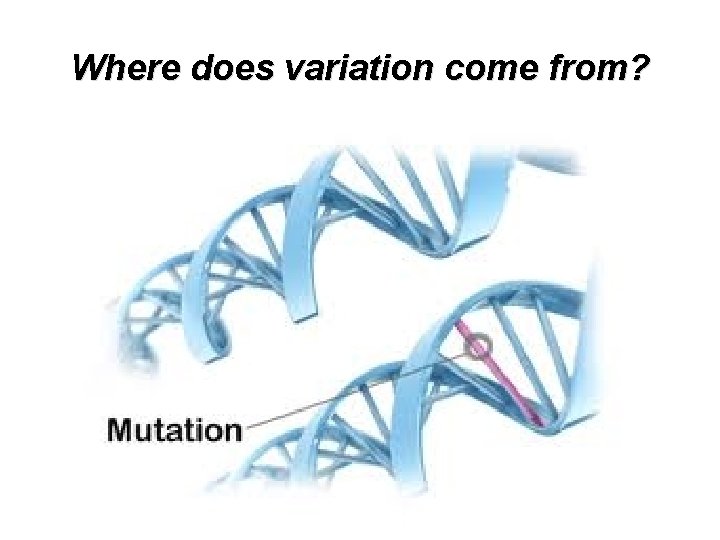 Where does variation come from?

Mutation